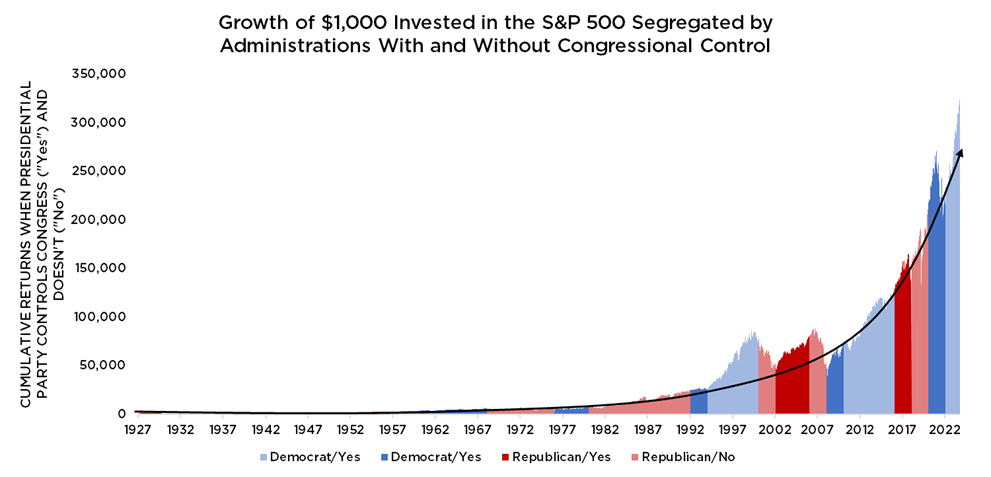 Growth of $1,000 Invested in the S&P 500 Segregated by Administrations With and Without Congressional Control

CUMULATIVE RETURNS WHEN PRESIDENTIAL PARTY CONTROLS CONGRESS ("Yes") AND DOESN'T ("No")

350,000
300,000
250,000
200,000
150,000
100,000
50,000
0

1927 1932 1937 1942 1947 1952 1957 1962 1967 1972 1977 1982 1987 1992 1997 2002 2007 2012 2017 2022

Democrat/Yes
Democrat/Yes
Republican/Yes
Republican/No